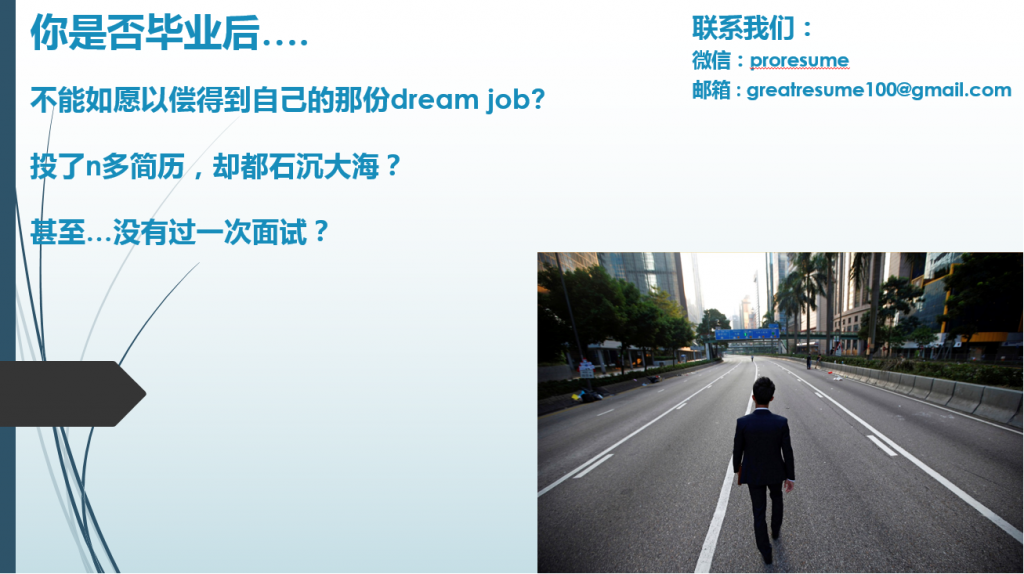 你是否毕业后....

不能如愿以偿得到自己的那份dream job?

投了n多简历，却都石沉大海？

甚至...没有过一次面试？

联系我们：

微信：proresume

邮箱：greatresume100@gmail.com